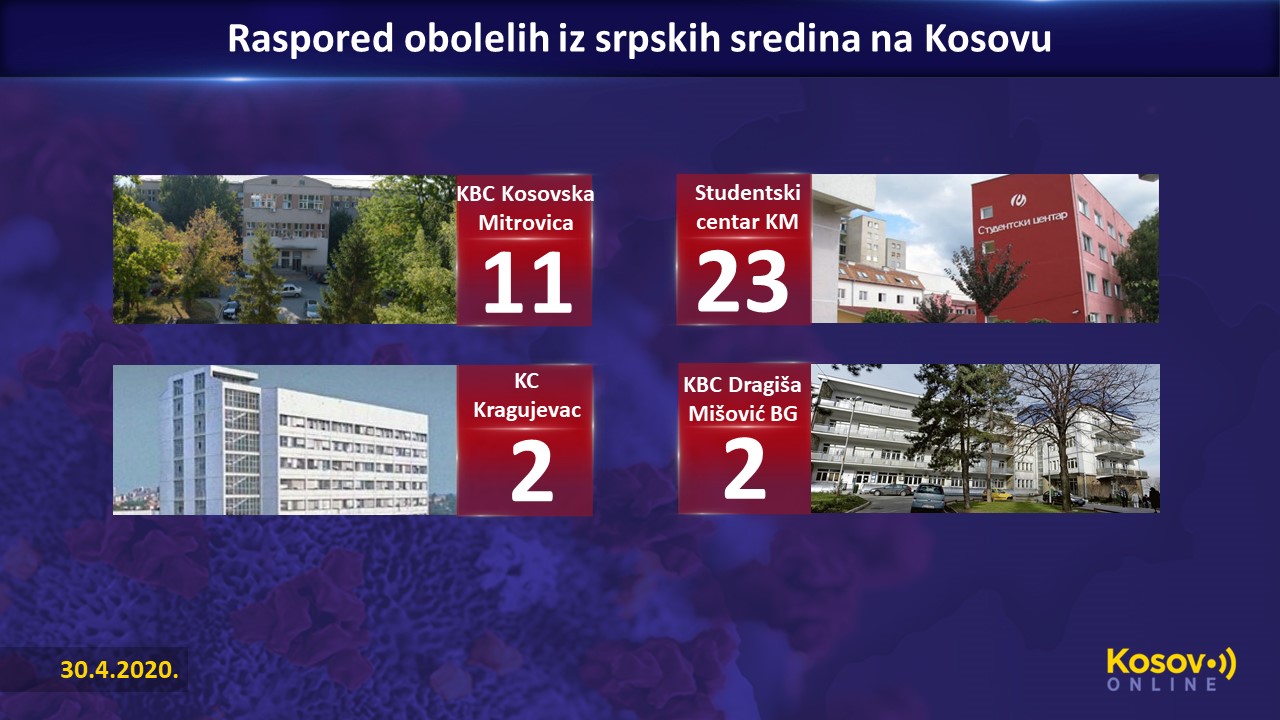 Raspored obolelih iz srpskih sredina na Kosovu

KBC Kosovska Mitrovica
11

Studentski centar KM
23

Студентски центар

KC Kragujevac
2

KBC Dragiša Mišović BG
2

30.4.2020.

Kosovo ONLINE